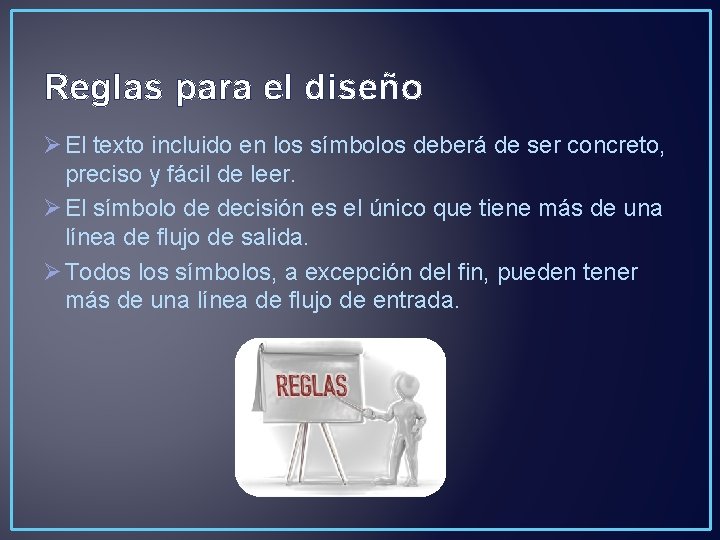 Reglas para el diseño

➢ El texto incluido en los símbolos deberá de ser concreto, preciso y fácil de leer.

➢ El símbolo de decisión es el único que tiene más de una línea de flujo de salida.

➢ Todos los símbolos, a excepción del fin, pueden tener más de una línea de flujo de entrada.

REGLAS